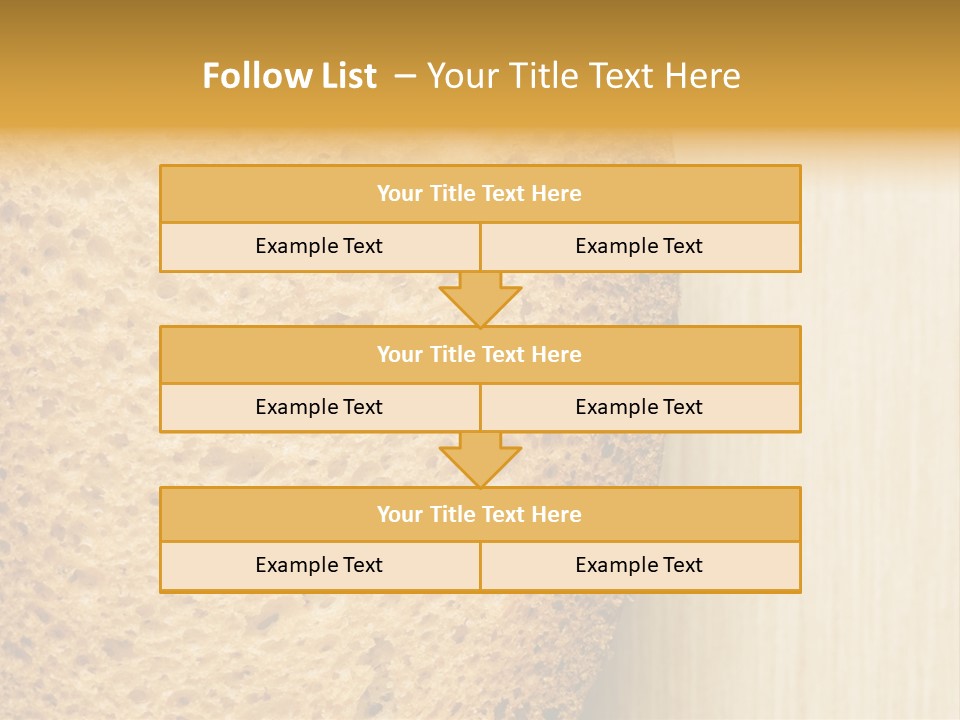 Follow List – Your Title Text Here

Your Title Text Here

Example Text

Example Text

Your Title Text Here

Example Text

Example Text

Your Title Text Here

Example Text

Example Text